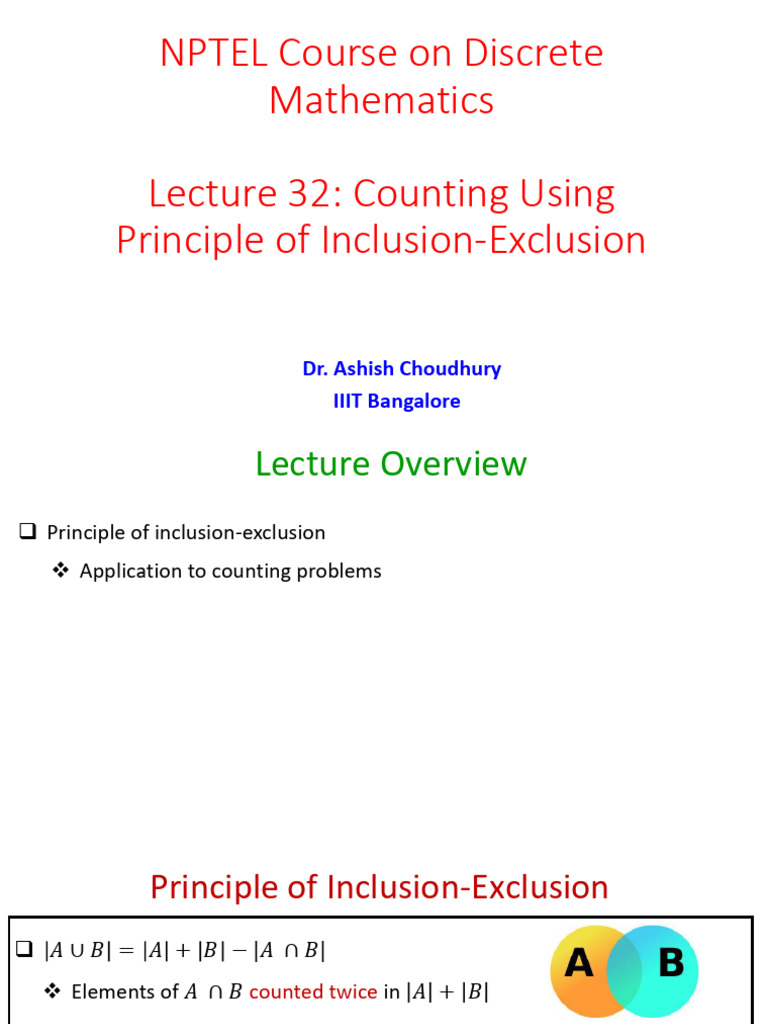 NPTEL Course on Discrete Mathematics

Lecture 32: Counting Using Principle of Inclusion-Exclusion

Dr. Ashish Choudhury
IIIT Bangalore

Lecture Overview

❑ Principle of inclusion-exclusion

❖ Application to counting problems

Principle of Inclusion-Exclusion

❑ $|A \cup B| = |A| + |B| - |A \cap B|$

❖ Elements of $A \cap B$ counted twice in $|A| + |B|$

A

B